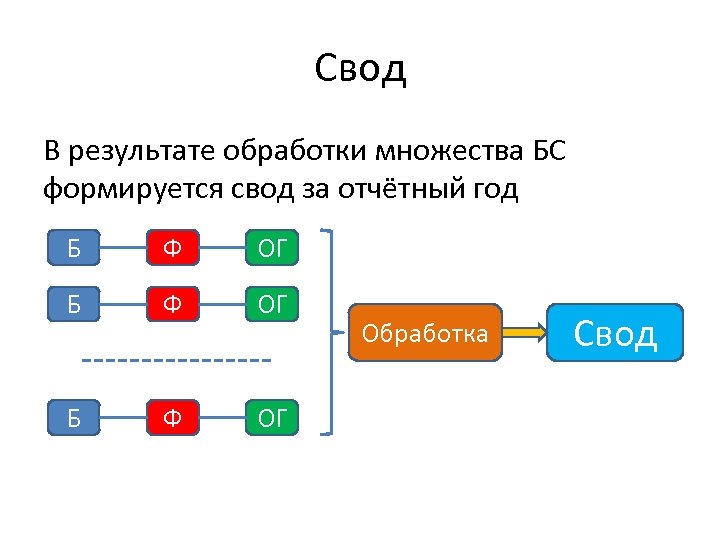 Свод

В результате обработки множества БС формируется свод за отчётный год

Б
Ф
ОГ
Б
Ф
ОГ
Б
Ф
ОГ

Обработка
Свод